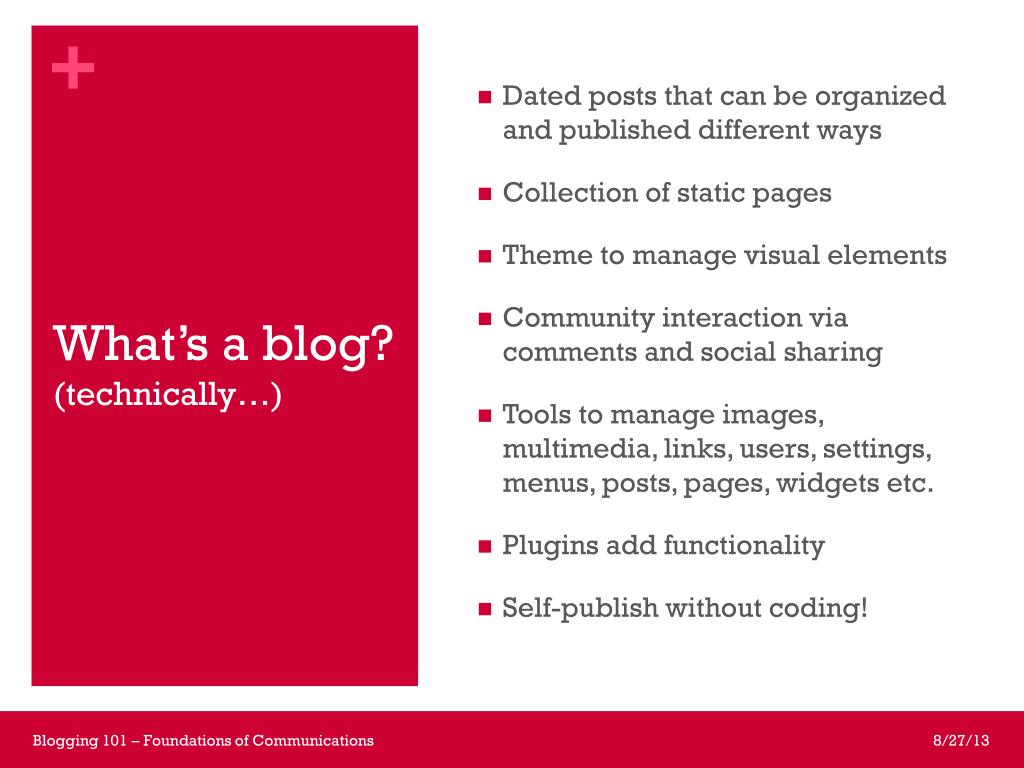 +

What's a blog?
(technically…)

- Dated posts that can be organized and published different ways
- Collection of static pages
- Theme to manage visual elements
- Community interaction via comments and social sharing
- Tools to manage images, multimedia, links, users, settings, menus, posts, pages, widgets etc.
- Plugins add functionality
- Self-publish without coding!

Blogging 101 – Foundations of Communications

8/27/13